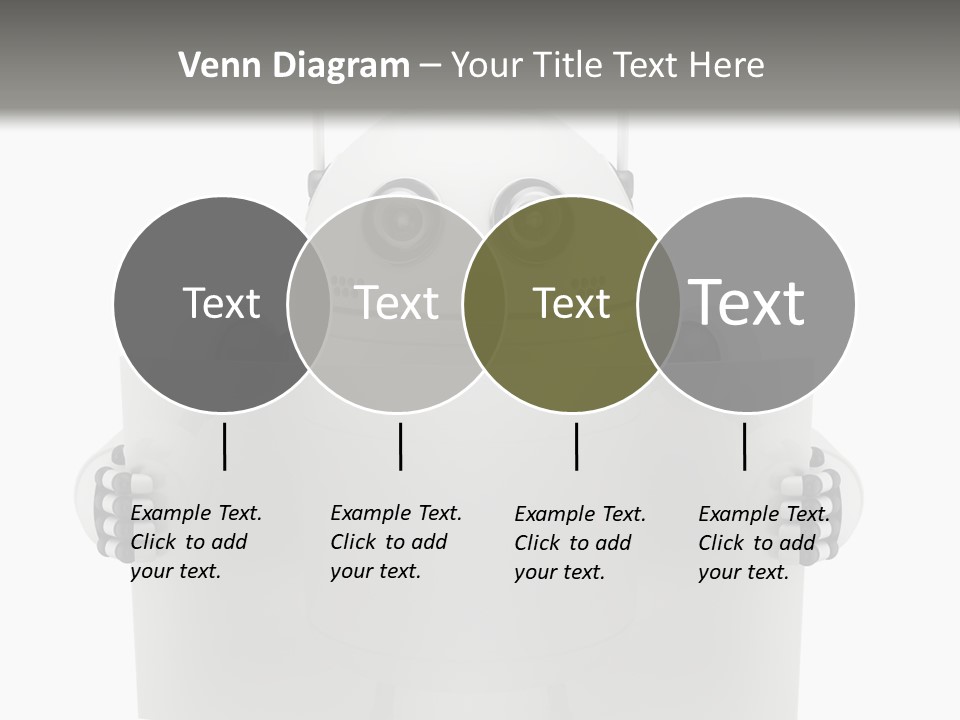 Venn Diagram – Your Title Text Here

Text

Text

Text

Text

Example Text. Click to add your text.

Example Text. Click to add your text.

Example Text. Click to add your text.

Example Text. Click to add your text.